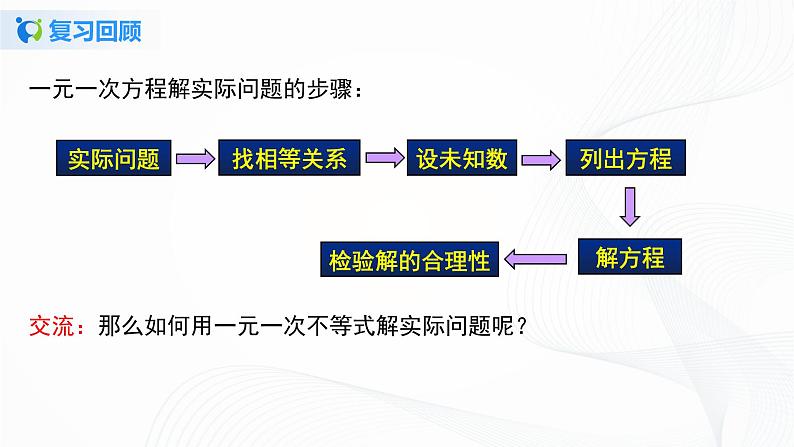 复习回顾

一元一次方程解实际问题的步骤：

实际问题
找相等关系
设未知数
列出方程
解方程
检验解的合理性

交流：那么如何用一元一次不等式解实际问题呢？